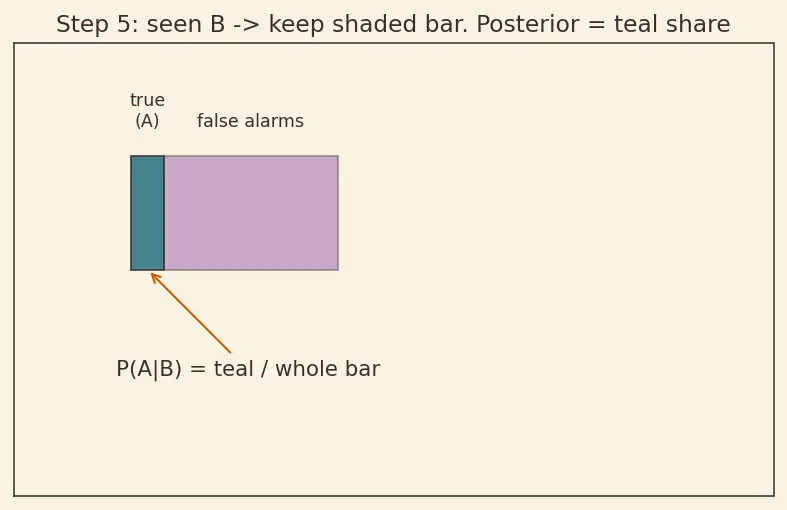 Step 5: seen B -> keep shaded bar. Posterior = teal share

true
(A)

false alarms

P(A|B) = teal / whole bar